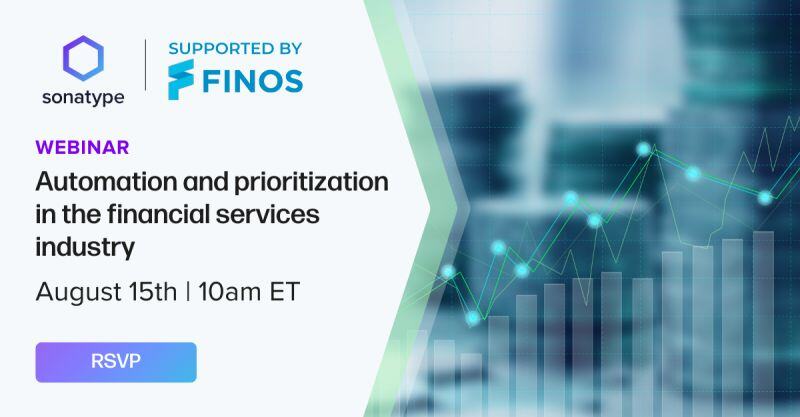 sonatype

SUPPORTED BY
FINOS

WEBINAR
Automation and prioritization in the financial services industry

August 15th | 10am ET

RSVP